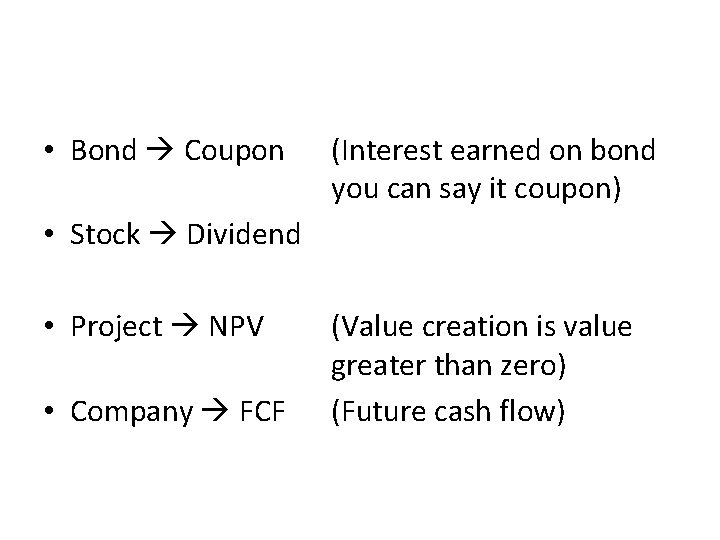 • Bond → Coupon (Interest earned on bond you can say it coupon)
• Stock → Dividend

• Project → NPV (Value creation is value greater than zero)
• Company → FCF (Future cash flow)